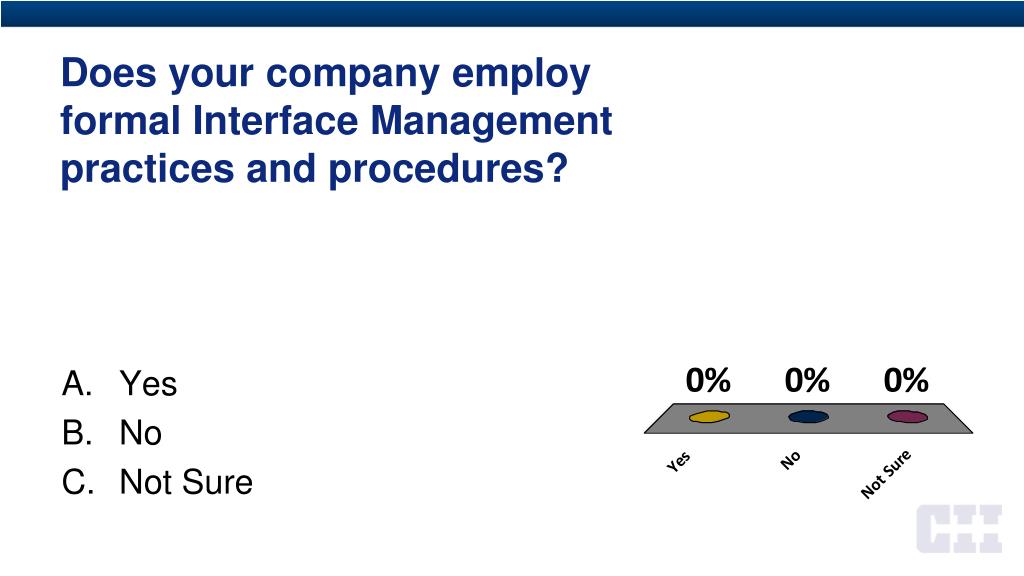 Does your company employ formal Interface Management practices and procedures?

A. Yes
B. No
C. Not Sure

0% 0% 0%

Yes No Not Sure

CII